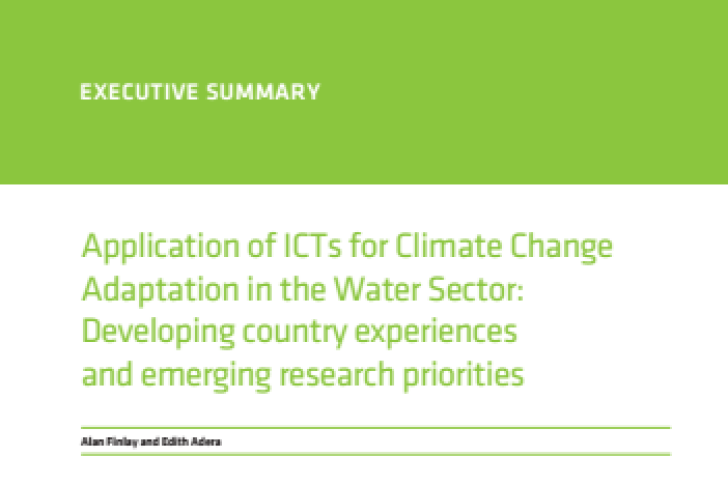 EXECUTIVE SUMMARY

Application of ICTs for Climate Change Adaptation in the Water Sector: Developing country experiences and emerging research priorities

Alan Finlay and Edith Adera